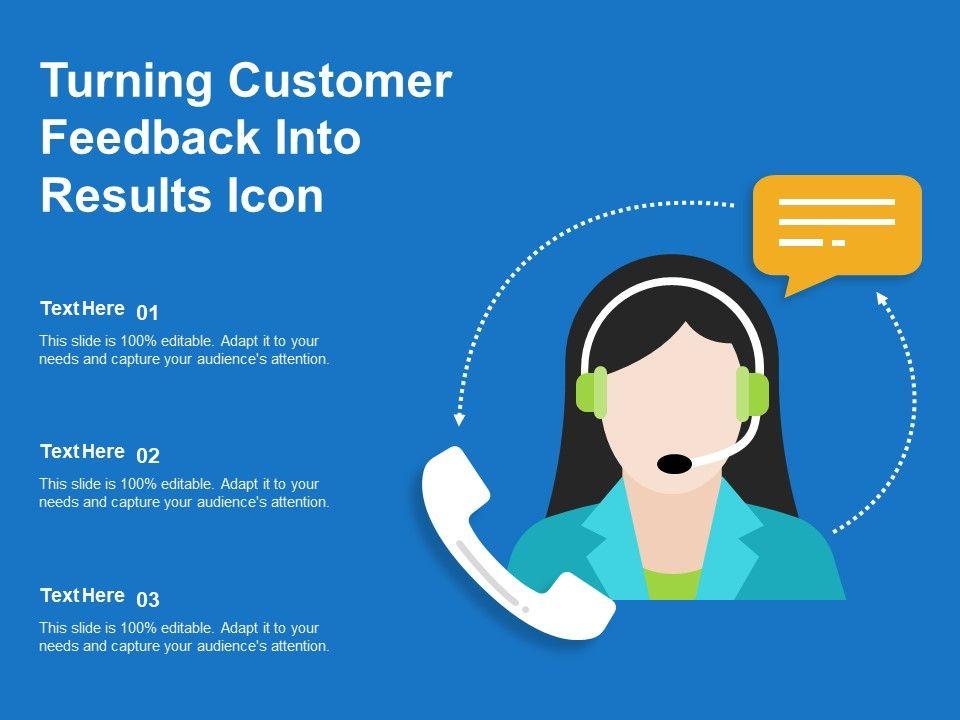 Turning Customer Feedback Into Results Icon

Text Here 01

This slide is 100% editable. Adapt it to your needs and capture your audience's attention.

Text Here 02

This slide is 100% editable. Adapt it to your needs and capture your audience's attention.

Text Here 03

This slide is 100% editable. Adapt it to your needs and capture your audience's attention.